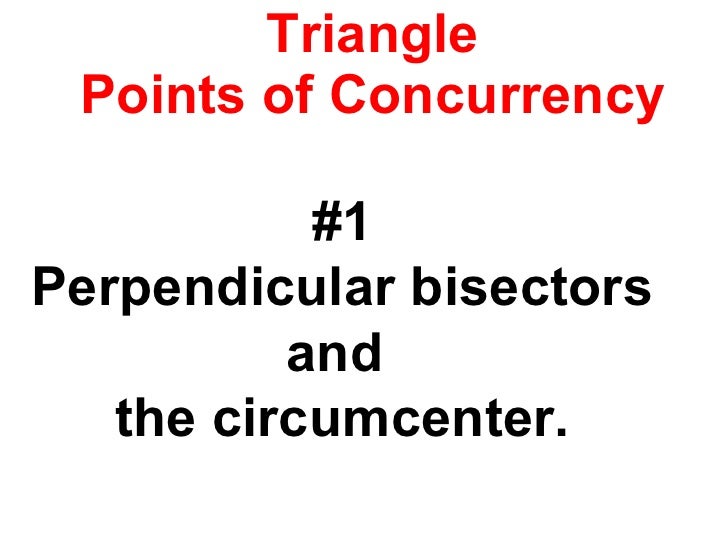 Triangle
Points of Concurrency

#1
Perpendicular bisectors
and
the circumcenter.